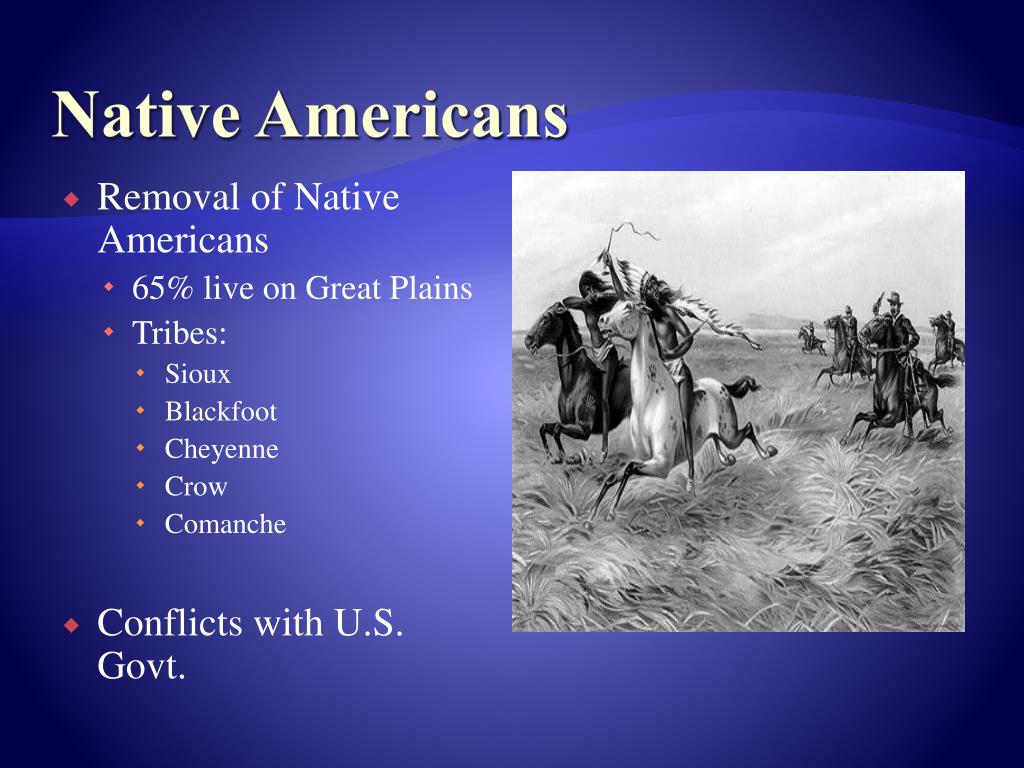 Native Americans

Removal of Native Americans
65% live on Great Plains
Tribes:
Sioux
Blackfoot
Cheyenne
Crow
Comanche

Conflicts with U.S. Govt.